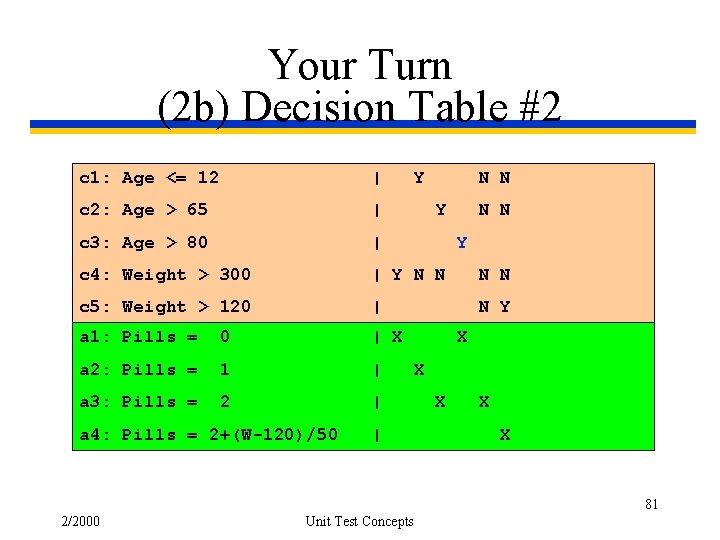 Your Turn
(2b) Decision Table #2

c1: Age <= 12 | Y N N
c2: Age > 65 | Y N N
c3: Age > 80 | Y
c4: Weight > 300 | Y N N N N
c5: Weight > 120 | N Y
a1: Pills = 0 | X X
a2: Pills = 1 | X
a3: Pills = 2 | X X
a4: Pills = 2+(W-120)/50 | X

81

2/2000

Unit Test Concepts